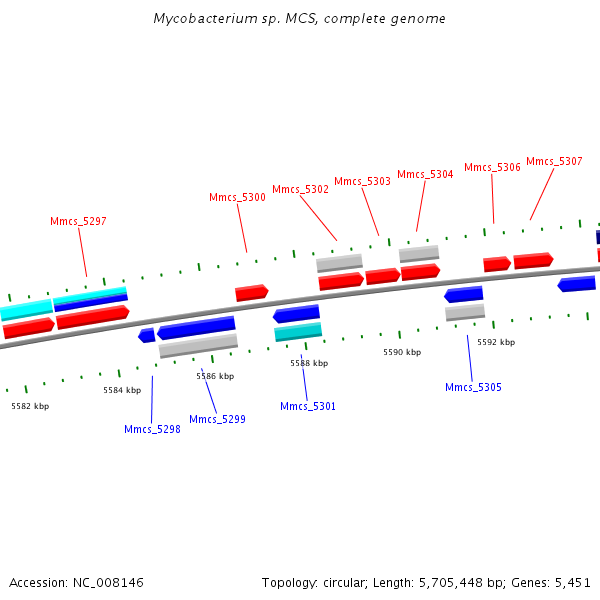 Mycobacterium sp. MCS, complete genome

Mmcs_5297
Mmcs_5300
Mmcs_5302
Mmcs_5303
Mmcs_5304
Mmcs_5306
Mmcs_5307

5582 kbp
5584 kbp
5586 kbp
5588 kbp
5590 kbp
5592 kbp

Mmcs_5298
Mmcs_5299
Mmcs_5301
Mmcs_5305

Accession: NC_008146

Topology: circular; Length: 5,705,448 bp; Genes: 5,451